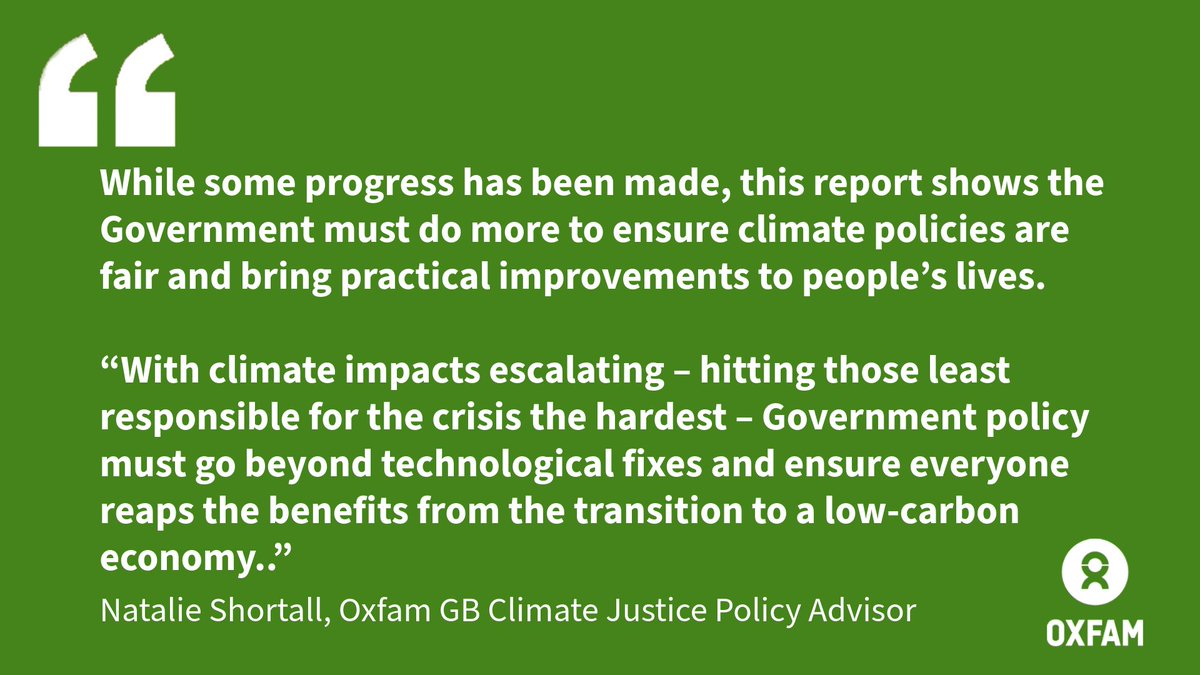 “

While some progress has been made, this report shows the Government must do more to ensure climate policies are fair and bring practical improvements to people’s lives.

“With climate impacts escalating – hitting those least responsible for the crisis the hardest – Government policy must go beyond technological fixes and ensure everyone reaps the benefits from the transition to a low-carbon economy..”

Natalie Shortall, Oxfam GB Climate Justice Policy Advisor

OXFAM